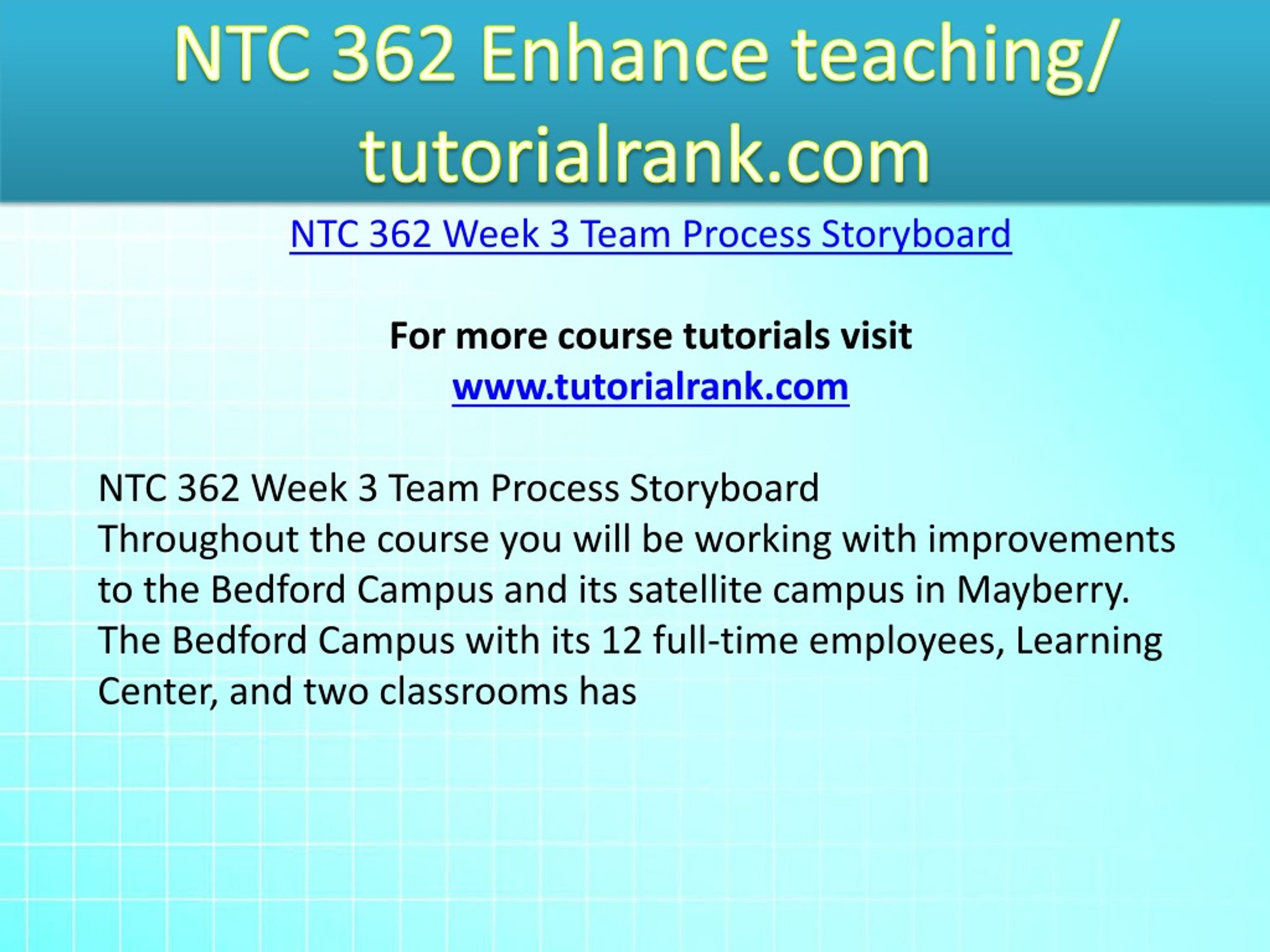 NTC 362 Enhance teaching/ tutorialrank.com

NTC 362 Week 3 Team Process Storyboard

For more course tutorials visit
www.tutorialrank.com

NTC 362 Week 3 Team Process Storyboard
Throughout the course you will be working with improvements to the Bedford Campus and its satellite campus in Mayberry. The Bedford Campus with its 12 full-time employees, Learning Center, and two classrooms has